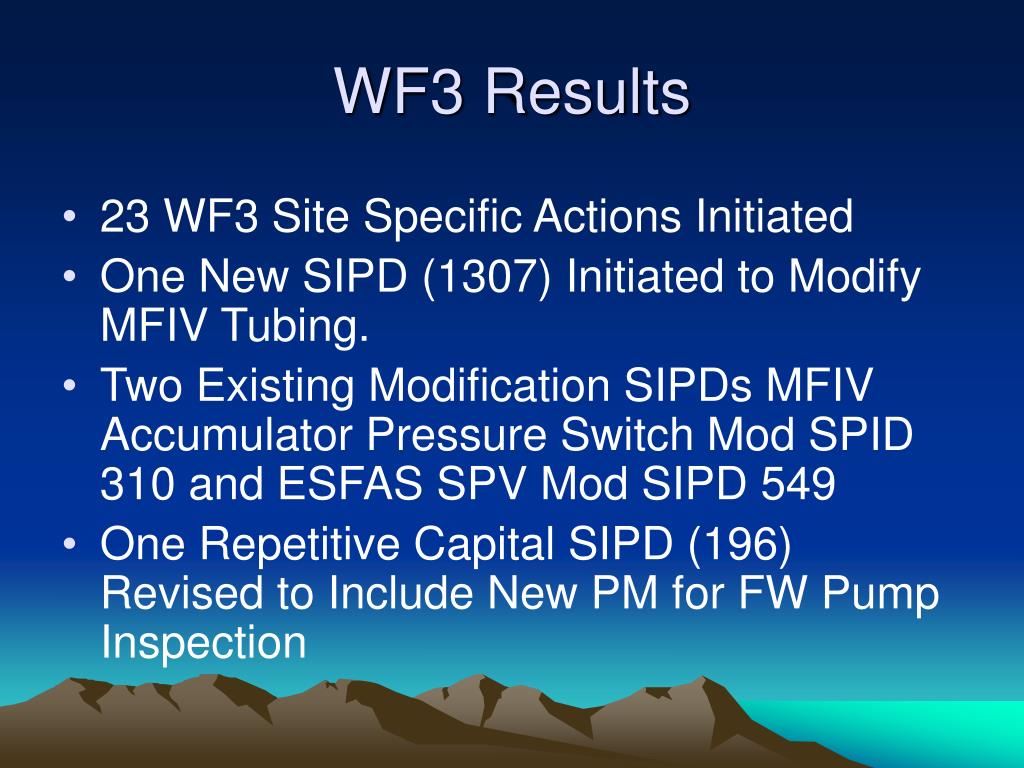 WF3 Results

• 23 WF3 Site Specific Actions Initiated
• One New SIPD (1307) Initiated to Modify MFIV Tubing.
• Two Existing Modification SIPDs MFIV Accumulator Pressure Switch Mod SPID 310 and ESFAS SPV Mod SIPD 549
• One Repetitive Capital SIPD (196) Revised to Include New PM for FW Pump Inspection